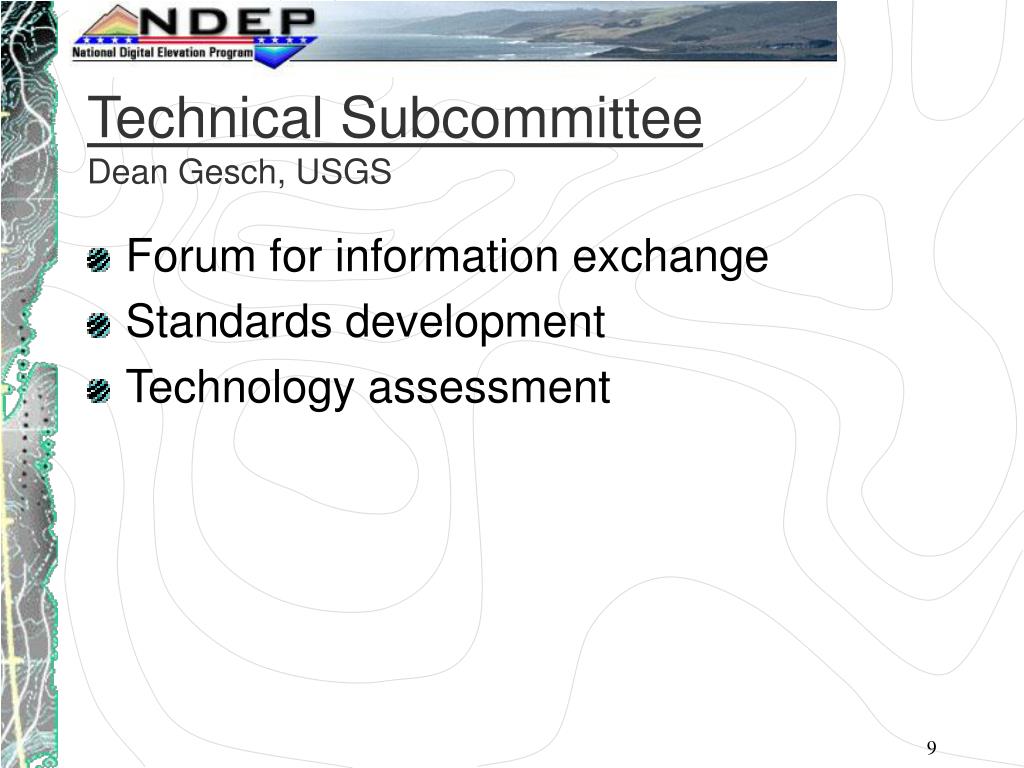 NDEP
National Digital Elevation Program

Technical Subcommittee
Dean Gesch, USGS

Forum for information exchange
Standards development
Technology assessment

9